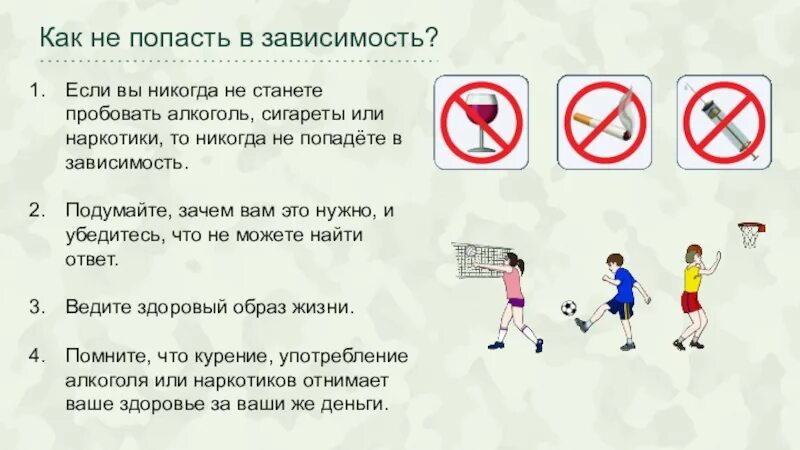 Как не попасть в зависимость?

1. Если вы никогда не станете пробовать алкоголь, сигареты или наркотики, то никогда не попадёте в зависимость.

2. Подумайте, зачем вам это нужно, и убедитесь, что не можете найти ответ.

3. Ведите здоровый образ жизни.

4. Помните, что курение, употребление алкоголя или наркотиков отнимает ваше здоровье за ваши же деньги.